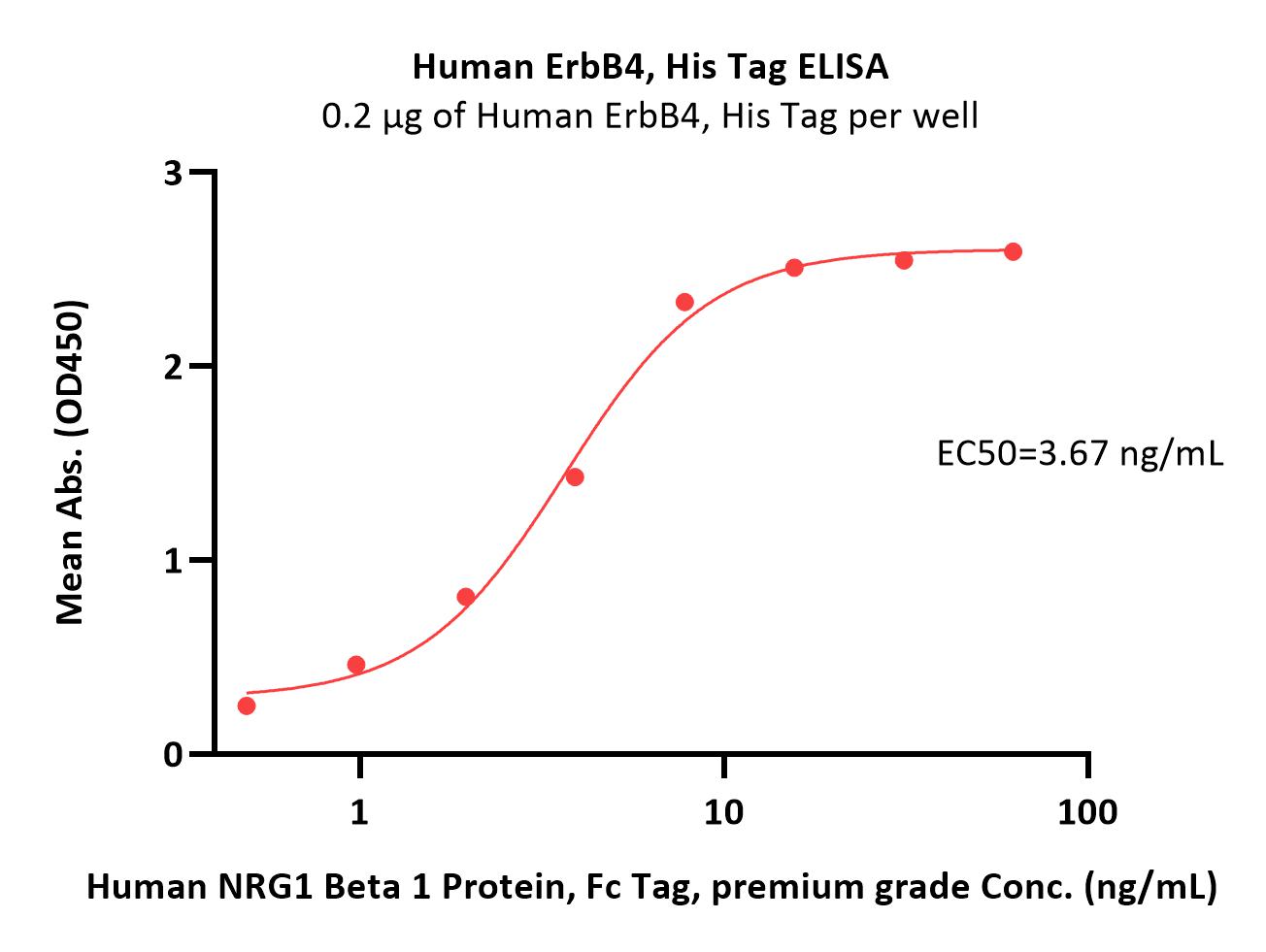 Human ErbB4, His Tag ELISA
0.2 μg of Human ErbB4, His Tag per well

Mean Abs. (OD450)

3
2
1
0

EC50=3.67 ng/mL

1
10
100

Human NRG1 Beta 1 Protein, Fc Tag, premium grade Conc. (ng/mL)